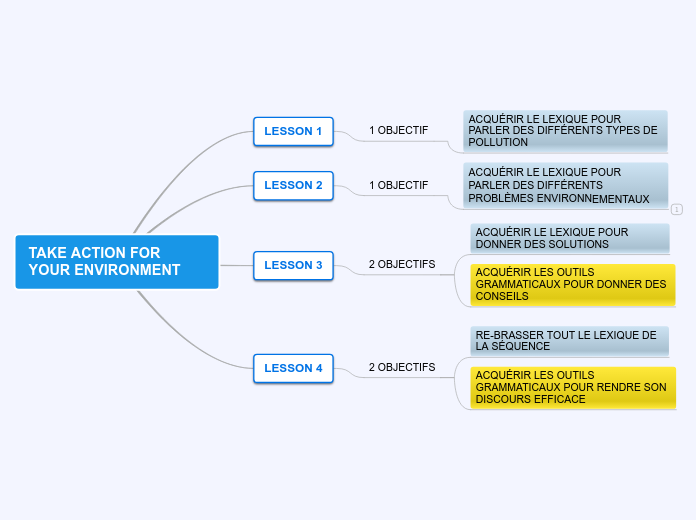 TAKE ACTION FOR YOUR ENVIRONMENT

LESSON 1

1 OBJECTIF

ACQUÉRIR LE LEXIQUE POUR PARLER DES DIFFÉRENTS TYPES DE POLLUTION

LESSON 2

1 OBJECTIF

ACQUÉRIR LE LEXIQUE POUR PARLER DES DIFFÉRENTS PROBLÈMES ENVIRONNEMENTAUX

1

LESSON 3

2 OBJECTIFS

ACQUÉRIR LE LEXIQUE POUR DONNER DES SOLUTIONS

ACQUÉRIR LES OUTILS GRAMMATICAUX POUR DONNER DES CONSEILS

LESSON 4

2 OBJECTIFS

RE-BRASSER TOUT LE LEXIQUE DE LA SÉQUENCE

ACQUÉRIR LES OUTILS GRAMMATICAUX POUR RENDRE SON DISCOURS EFFICACE